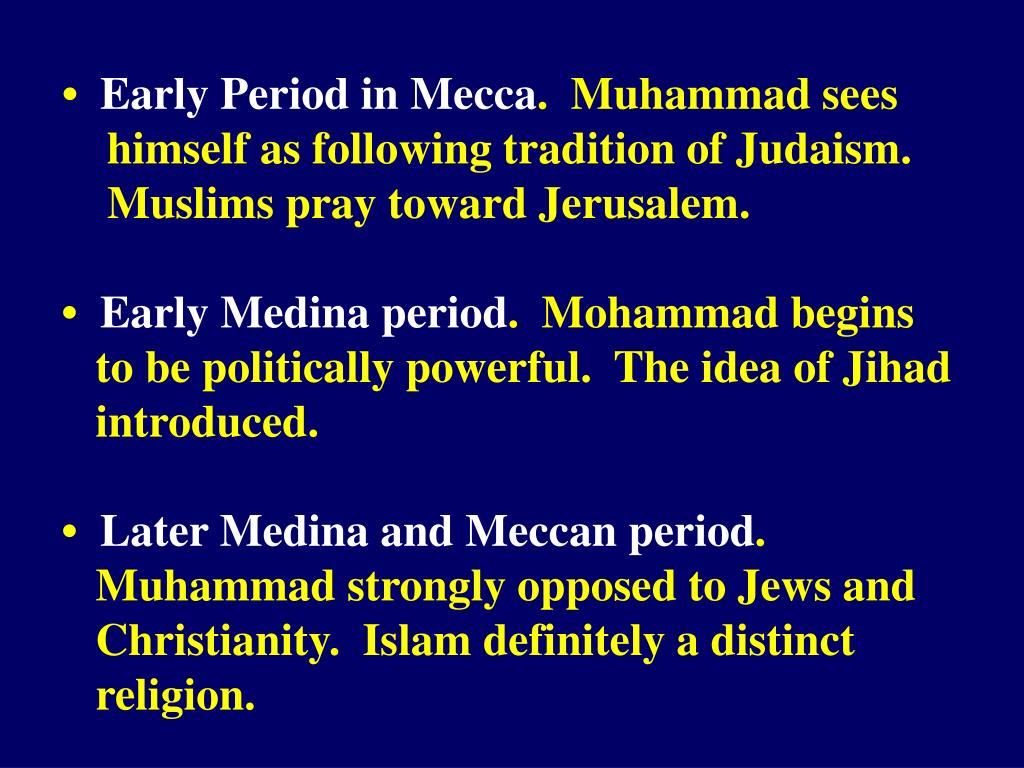 • Early Period in Mecca. Muhammad sees himself as following tradition of Judaism. Muslims pray toward Jerusalem.

• Early Medina period. Mohammad begins to be politically powerful. The idea of Jihad introduced.

• Later Medina and Meccan period. Muhammad strongly opposed to Jews and Christianity. Islam definitely a distinct religion.